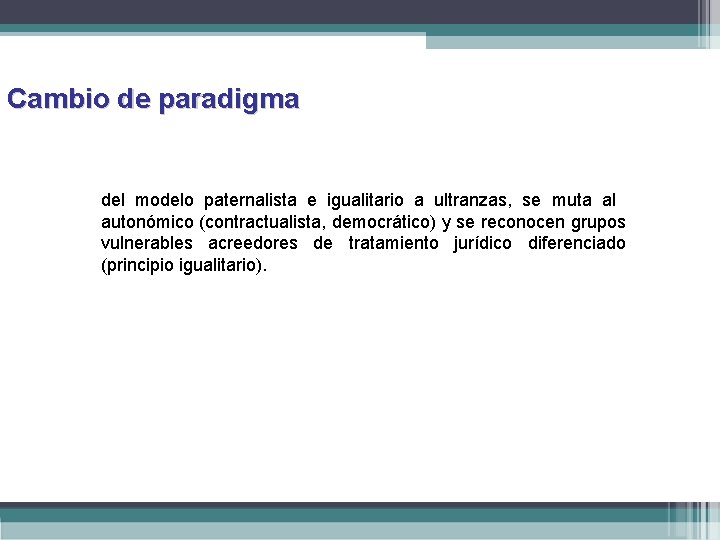 Cambio de paradigma

del modelo paternalista e igualitario a ultranzas, se muta al autonómico (contractualista, democrático) y se reconocen grupos vulnerables acreedores de tratamiento jurídico diferenciado (principio igualitario).